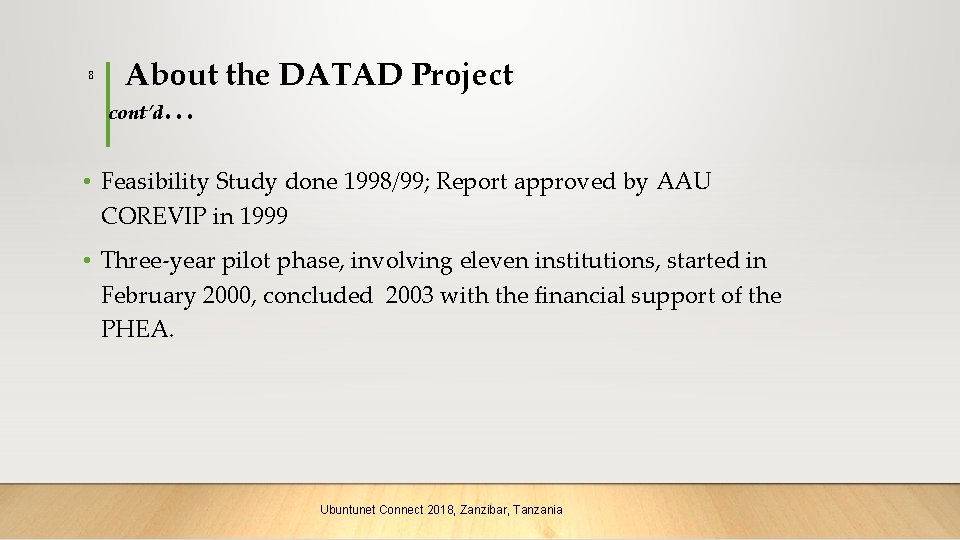 8

About the DATAD Project
cont'd…

• Feasibility Study done 1998/99; Report approved by AAU COREVIP in 1999

• Three-year pilot phase, involving eleven institutions, started in February 2000, concluded 2003 with the financial support of the PHEA.

Ubuntunet Connect 2018, Zanzibar, Tanzania